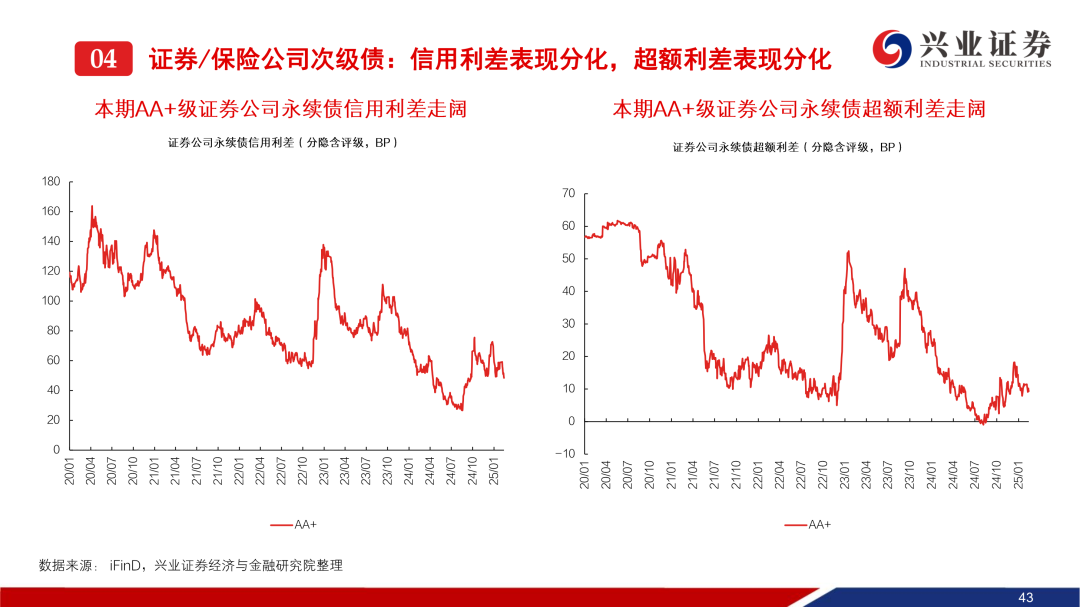 04 证券/保险公司次级债：信用利差表现分化，超额利差表现分化

兴业证券 INDUSTRIAL SECURITIES

本期AA+级证券公司永续债信用利差走阔

证券公司永续债信用利差（分隐含评级，BP）

180
160
140
120
100
80
60
40
20
0

20/01 20/04 20/07 20/10 21/01 21/04 21/07 21/10 22/01 22/04 22/07 22/10 23/01 23/04 23/07 23/10 24/01 24/04 24/07 24/10 25/01

AA+

本期AA+级证券公司永续债超额利差走阔

证券公司永续债超额利差（分隐含评级，BP）

70
60
50
40
30
20
10
0
-10

20/01 20/04 20/07 20/10 21/01 21/04 21/07 21/10 22/01 22/04 22/07 22/10 23/01 23/04 23/07 23/10 24/01 24/04 24/07 24/10 25/01

AA+

数据来源：iFinD，兴业证券经济与金融研究院整理

43